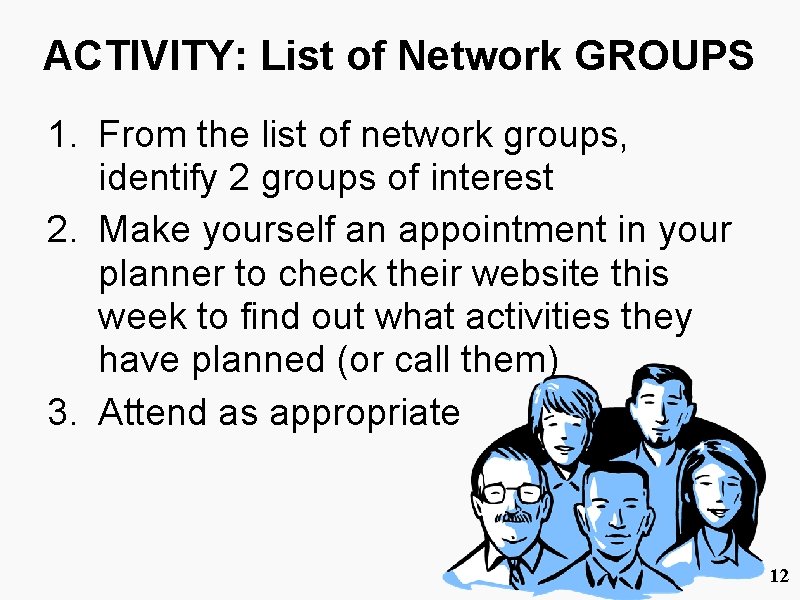 ACTIVITY: List of Network GROUPS

1. From the list of network groups, identify 2 groups of interest
2. Make yourself an appointment in your planner to check their website this week to find out what activities they have planned (or call them)
3. Attend as appropriate

12